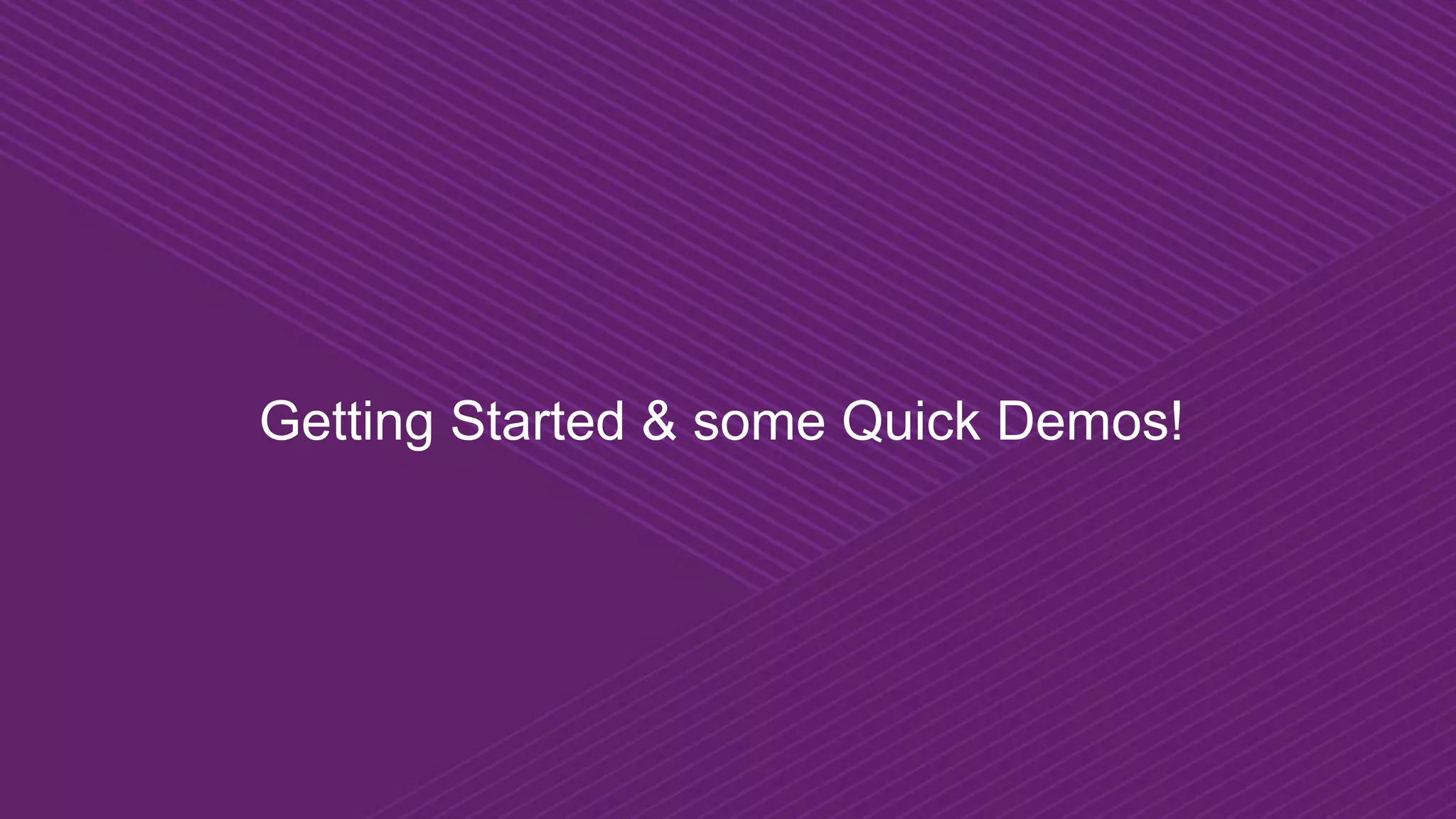 Getting Started & some Quick Demos!